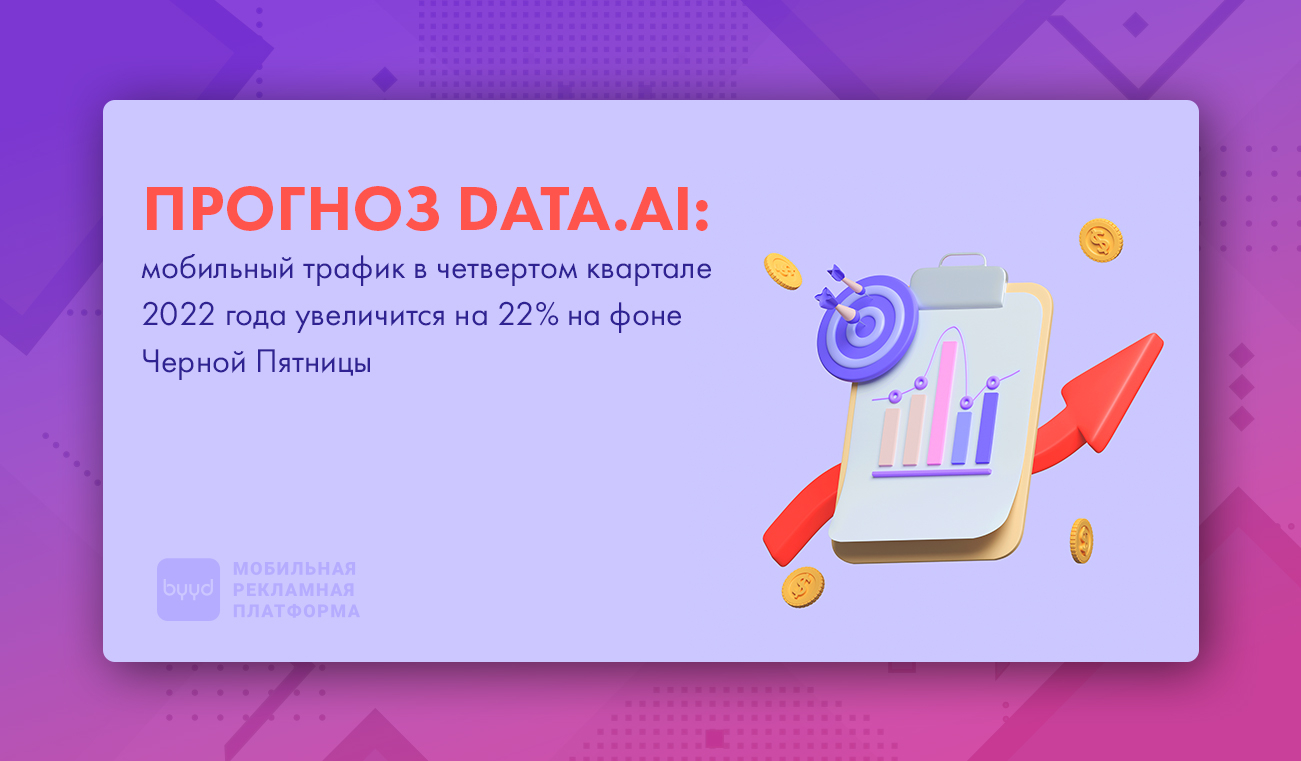 ПРОГНОЗ DATA.AI:
мобильный трафик в четвертом квартале 2022 года увеличится на 22% на фоне Черной Пятницы

byyd МОБИЛЬНАЯ РЕКЛАМНАЯ ПЛАТФОРМА